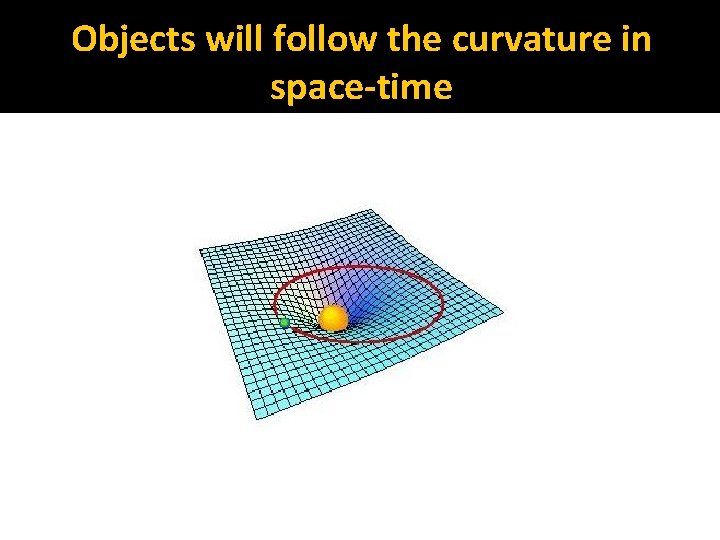 Objects will follow the curvature in space-time